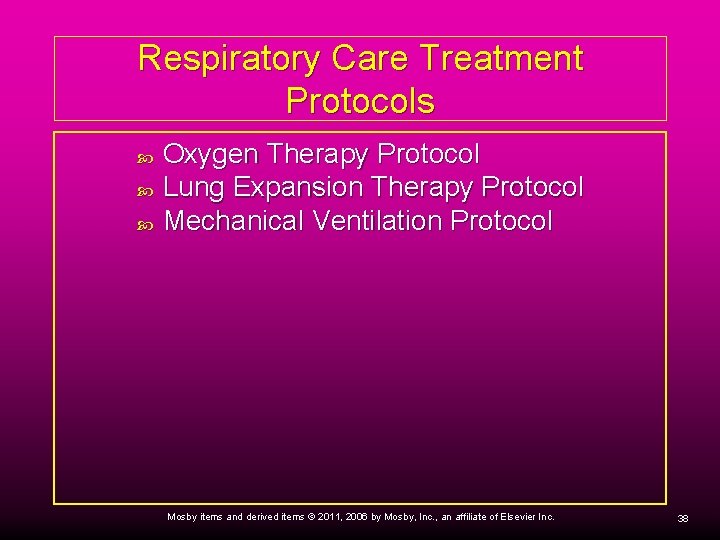 Respiratory Care Treatment Protocols

Oxygen Therapy Protocol
Lung Expansion Therapy Protocol
Mechanical Ventilation Protocol

Mosby items and derived items © 2011, 2006 by Mosby, Inc., an affiliate of Elsevier Inc.

38